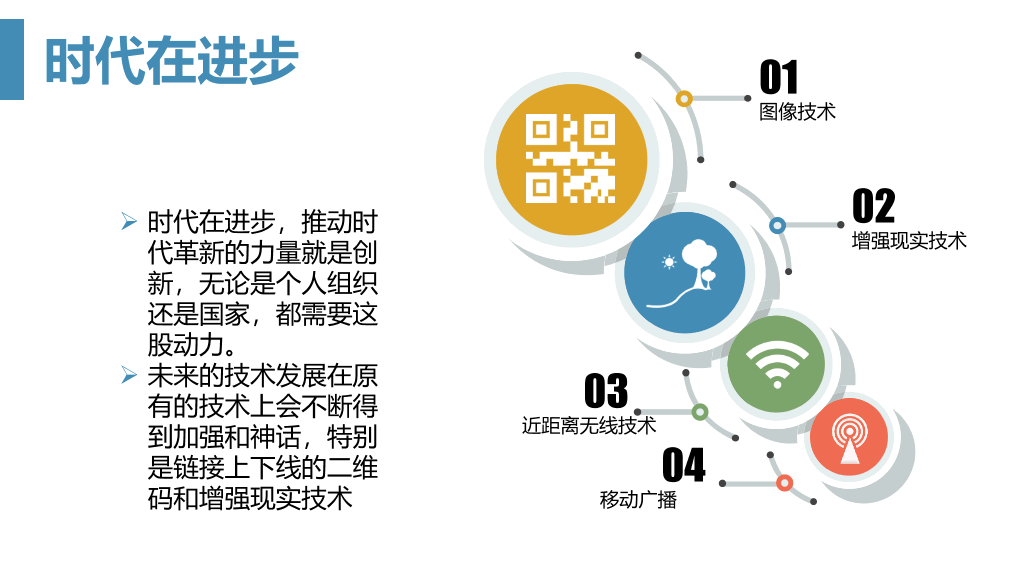 时代在进步

➢ 时代在进步，推动时代革新的力量就是创新，无论是个人组织还是国家，都需要这股动力。

➢ 未来的技术发展在原有的技术上会不断得到加强和神话，特别是链接上下线的二维码和增强现实技术

01
图像技术

02
增强现实技术

03
近距离无线技术

04
移动广播